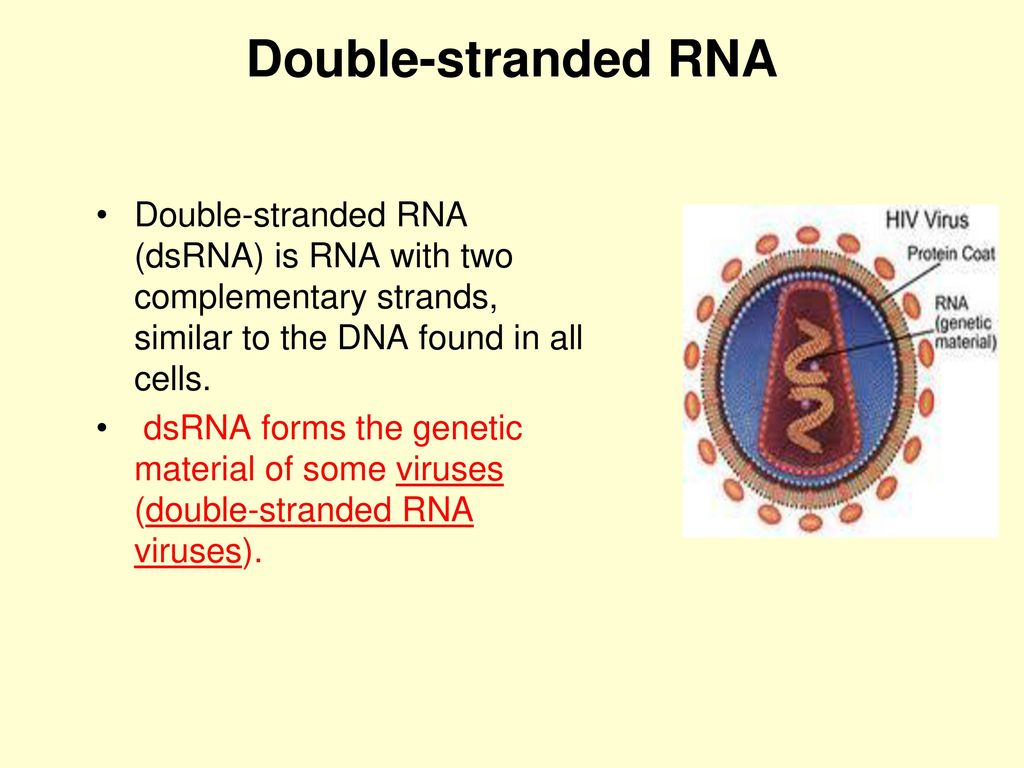 Double-stranded RNA

• Double-stranded RNA (dsRNA) is RNA with two complementary strands, similar to the DNA found in all cells.

• dsRNA forms the genetic material of some viruses (double-stranded RNA viruses).

HIV Virus
Protein Coat
RNA (genetic material)